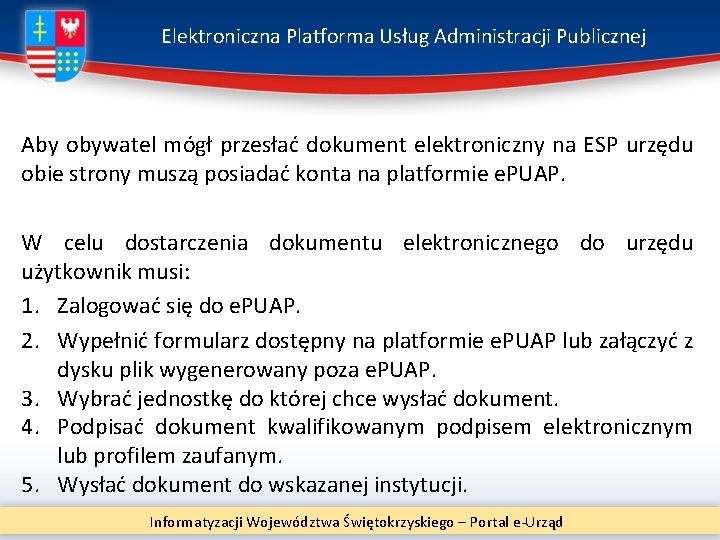 Elektroniczna Platforma Usług Administracji Publicznej

Aby obywatel mógł przesłać dokument elektroniczny na ESP urzędu obie strony muszą posiadać konta na platformie ePUAP.

W celu dostarczenia dokumentu elektronicznego do urzędu użytkownik musi:

1. Zalogować się do ePUAP.
2. Wypełnić formularz dostępny na platformie ePUAP lub załączyć z dysku plik wygenerowany poza ePUAP.
3. Wybrać jednostkę do której chce wysłać dokument.
4. Podpisać dokument kwalifikowanym podpisem elektronicznym lub profilem zaufanym.
5. Wysłać dokument do wskazanej instytucji.

Informatyzacji Województwa Świętokrzyskiego – Portal e-Urząd